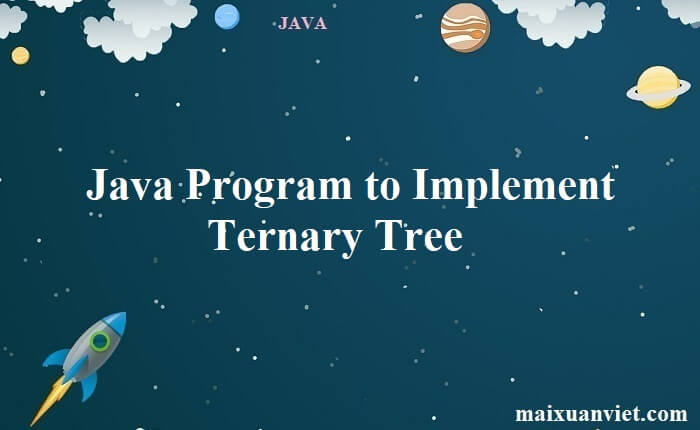 JAVA

Java Program to Implement Ternary Tree

maixuanviet.com